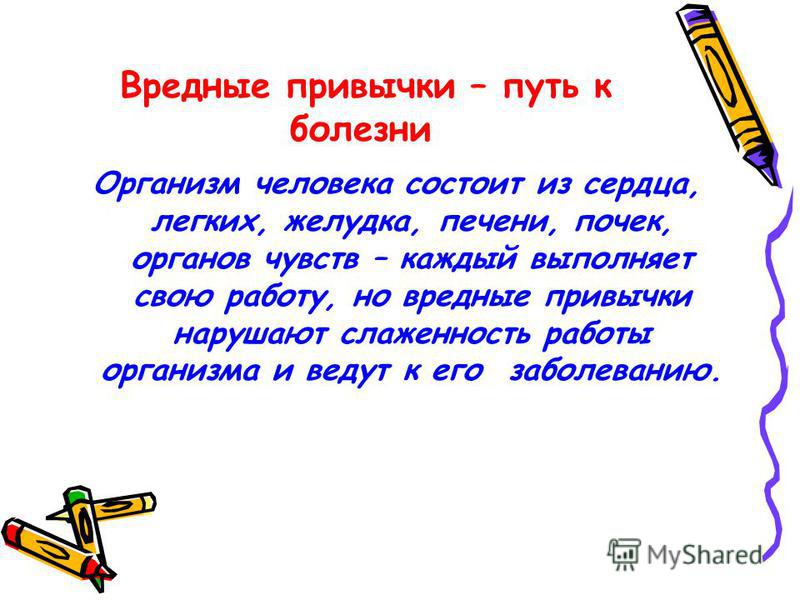 Вредные привычки – путь к болезни

Организм человека состоит из сердца, легких, желудка, печени, почек, органов чувств – каждый выполняет свою работу, но вредные привычки нарушают слаженность работы организма и ведут к его заболеванию.

MyShared